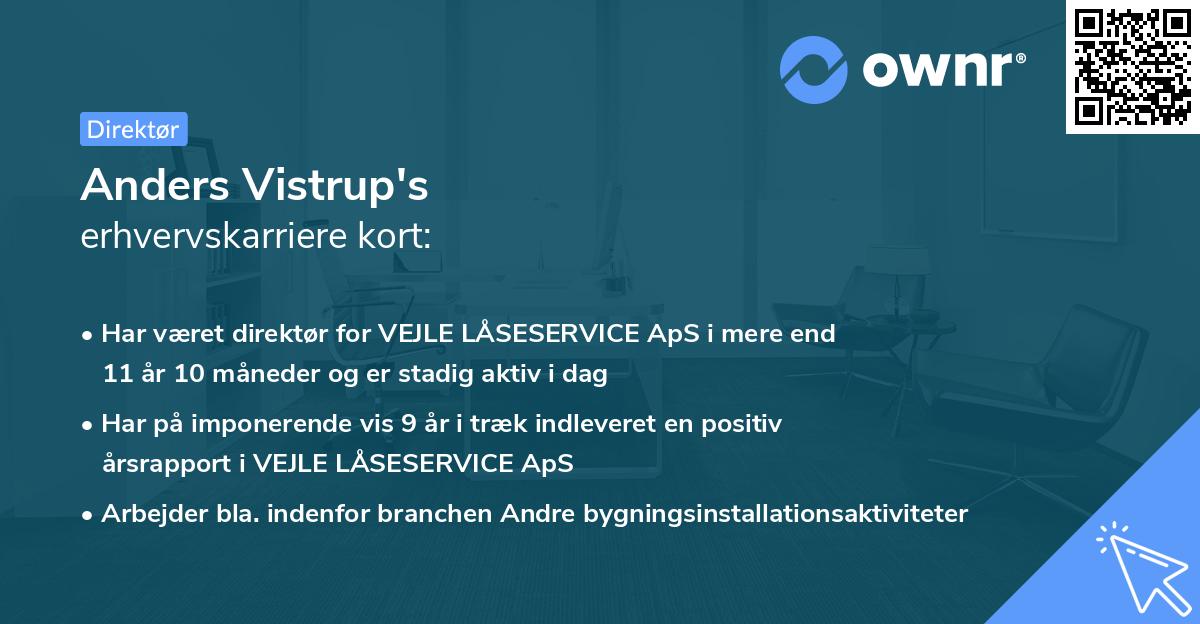 ownr®

Direktør

Anders Vistrup's erhvervskarriere kort:

• Har været direktør for VEJLE LÅSESERVICE ApS i mere end 11 år 10 måneder og er stadig aktiv i dag

• Har på imponerende vis 9 år i træk indleveret en positiv årsrapport i VEJLE LÅSESERVICE ApS

• Arbejder bla. indenfor branchen Andre bygningsinstallationsaktiviteter